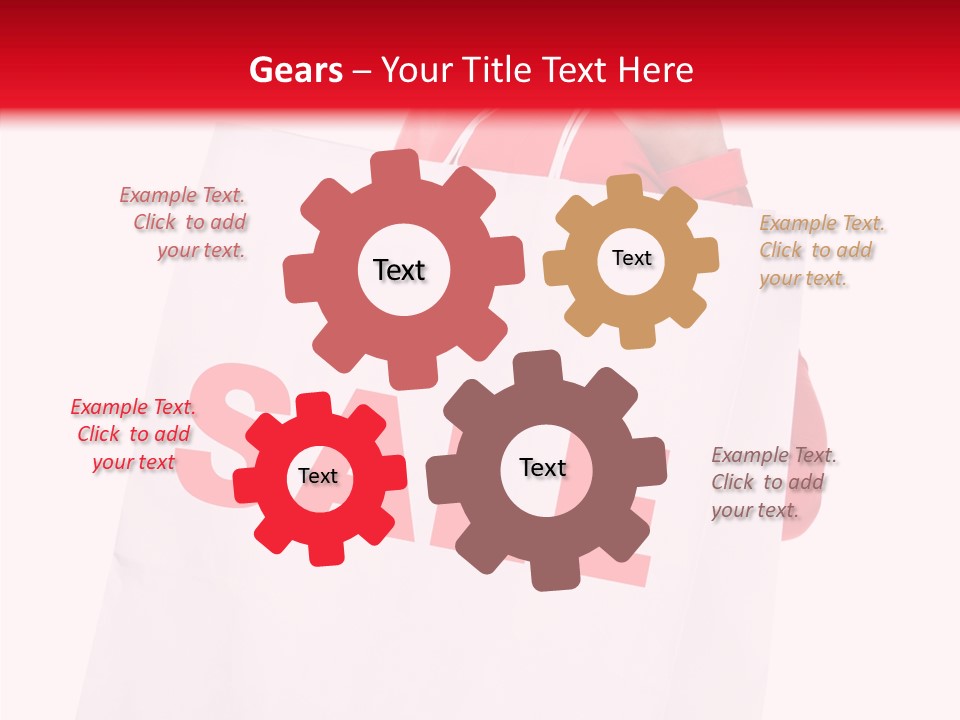 Gears – Your Title Text Here

Example Text. Click to add your text.

Text

Text

Example Text. Click to add your text.

Example Text. Click to add your text

Text

Text

Example Text. Click to add your text.

SALE